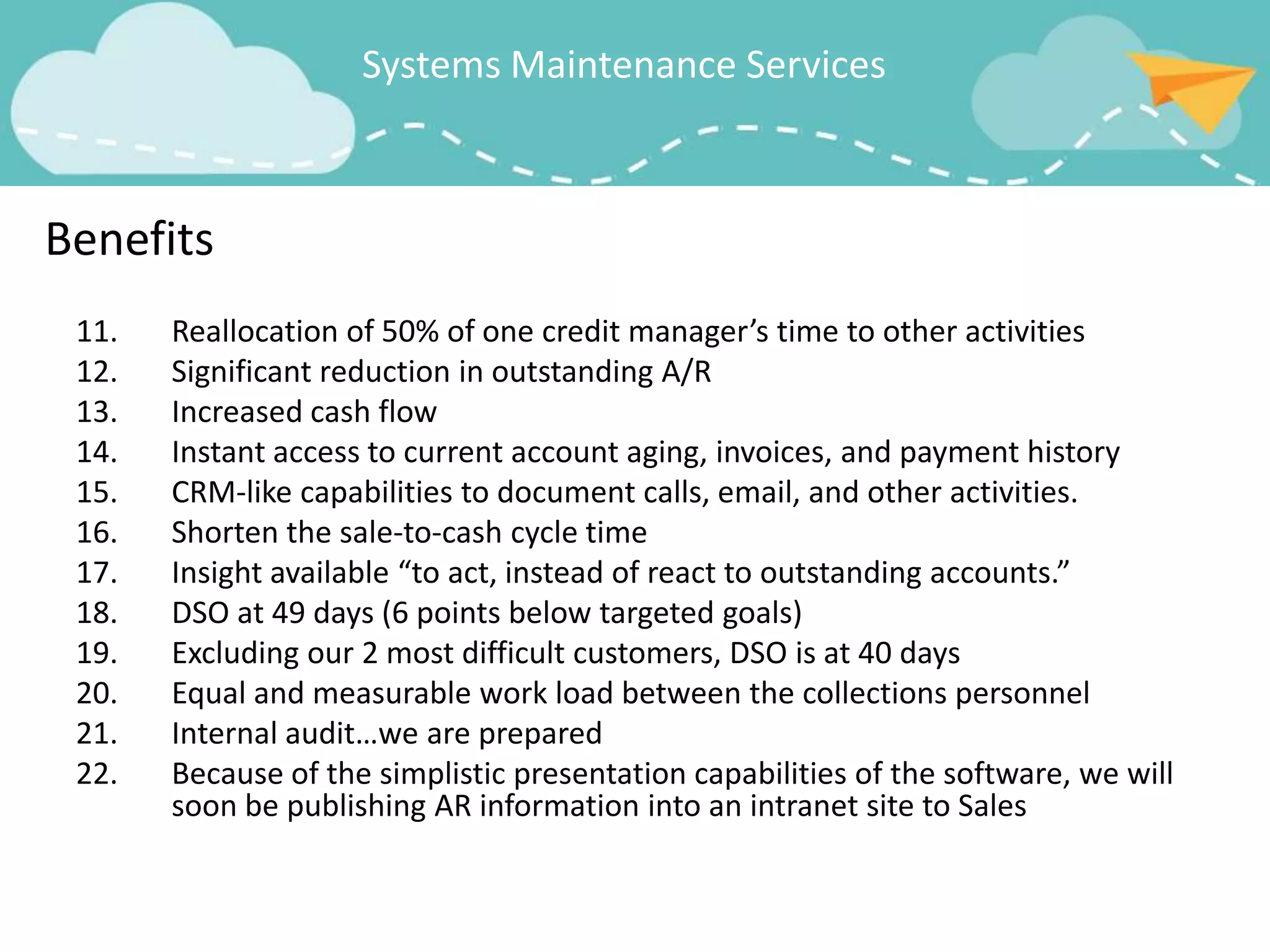 Systems Maintenance Services

Benefits

11. Reallocation of 50% of one credit manager’s time to other activities
12. Significant reduction in outstanding A/R
13. Increased cash flow
14. Instant access to current account aging, invoices, and payment history
15. CRM-like capabilities to document calls, email, and other activities.
16. Shorten the sale-to-cash cycle time
17. Insight available “to act, instead of react to outstanding accounts.”
18. DSO at 49 days (6 points below targeted goals)
19. Excluding our 2 most difficult customers, DSO is at 40 days
20. Equal and measurable work load between the collections personnel
21. Internal audit…we are prepared
22. Because of the simplistic presentation capabilities of the software, we will soon be publishing AR information into an intranet site to Sales